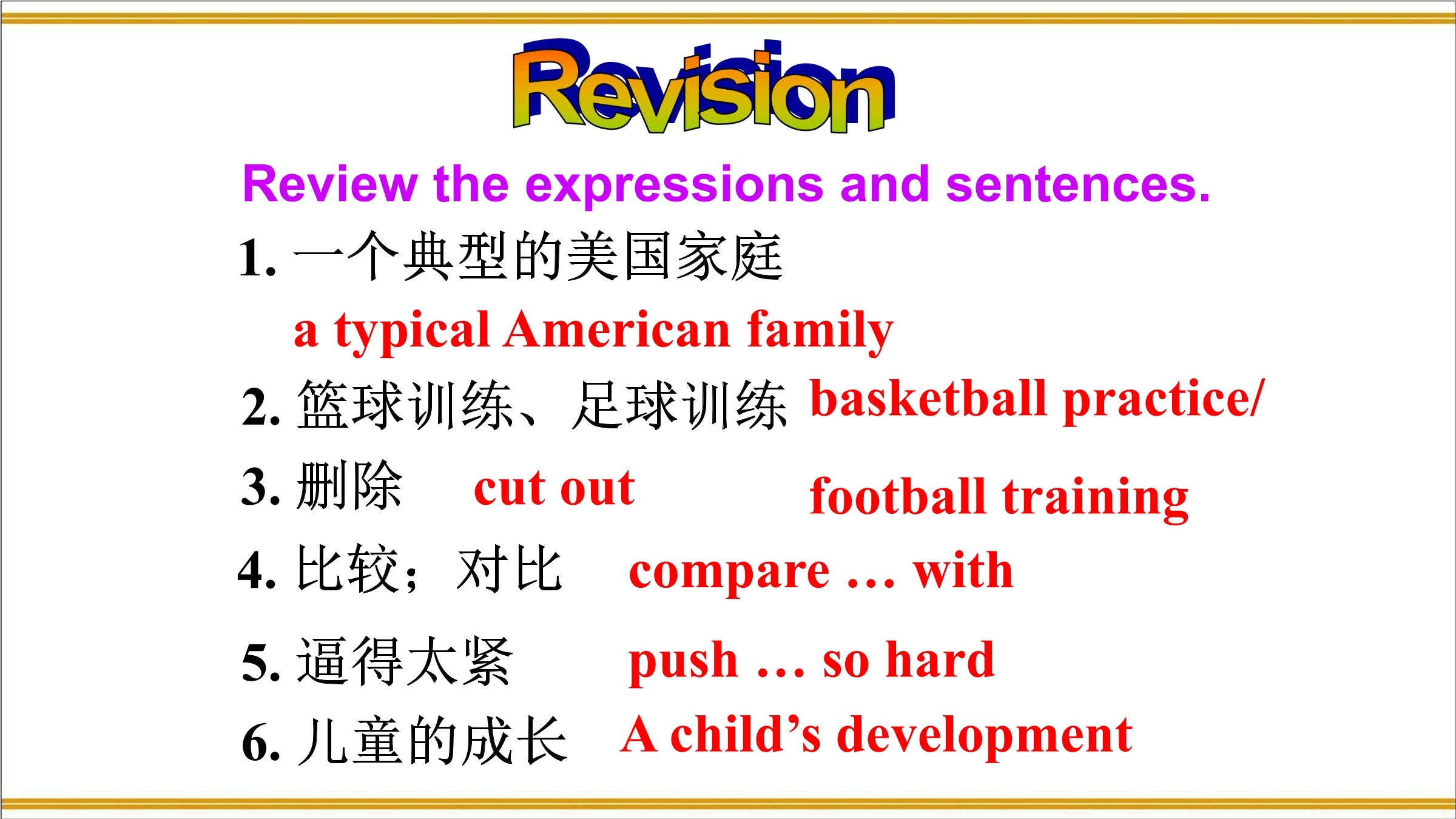 Revision

Review the expressions and sentences.

1. 一个典型的美国家庭
a typical American family

2. 篮球训练、足球训练 basketball practice/ football training

3. 删除 cut out

4. 比较；对比 compare … with

5. 逼得太紧 push … so hard

6. 儿童的成长 A child’s development